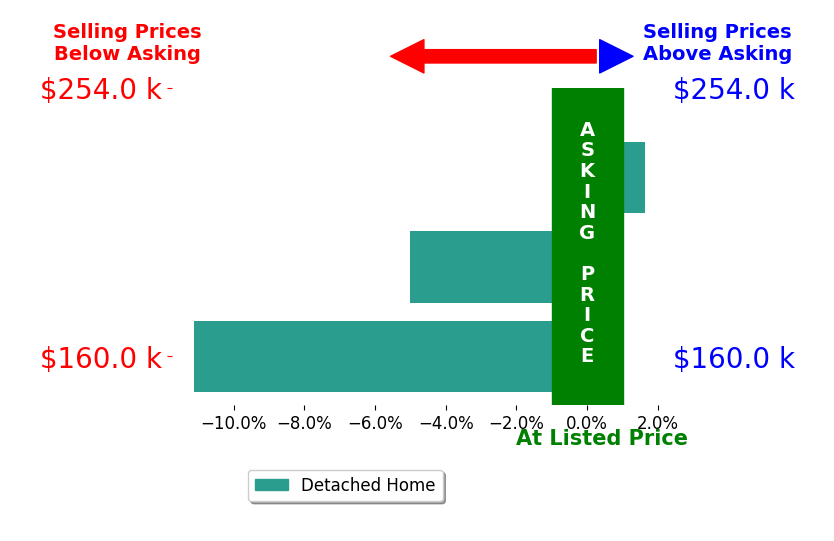 Selling Prices
Below Asking

Selling Prices
Above Asking

$254.0 k

$254.0 k

ASKING PRICE

$160.0 k

$160.0 k

−10.0% −8.0% −6.0% −4.0% −2.0% 0.0% 2.0%

At Listed Price

Detached Home